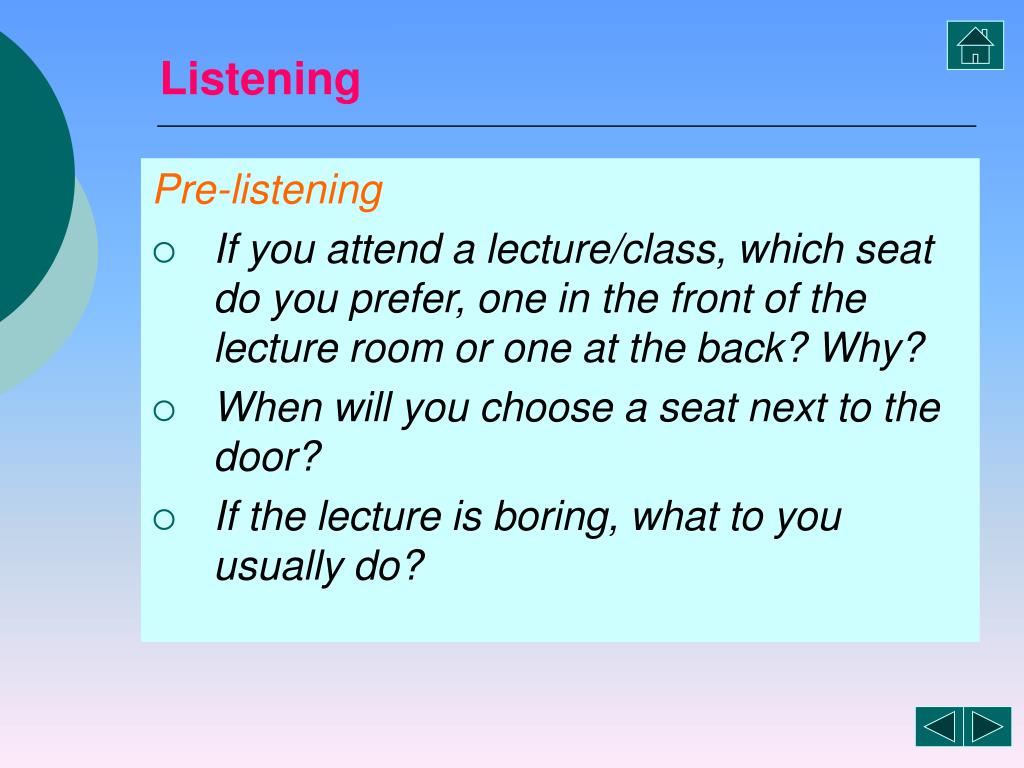 Listening

Pre-listening

○ If you attend a lecture/class, which seat do you prefer, one in the front of the lecture room or one at the back? Why?

○ When will you choose a seat next to the door?

○ If the lecture is boring, what to you usually do?